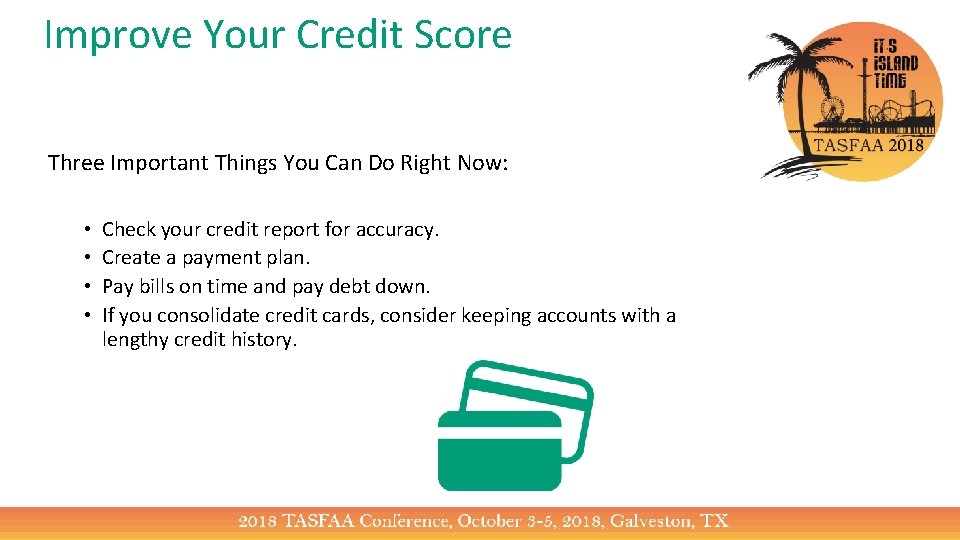 Improve Your Credit Score

iT'S iSLAND TiME
TASFAA 2018

Three Important Things You Can Do Right Now:

• Check your credit report for accuracy.
• Create a payment plan.
• Pay bills on time and pay debt down.
• If you consolidate credit cards, consider keeping accounts with a lengthy credit history.

2018 TASFAA Conference, October 3-5, 2018, Galveston, TX